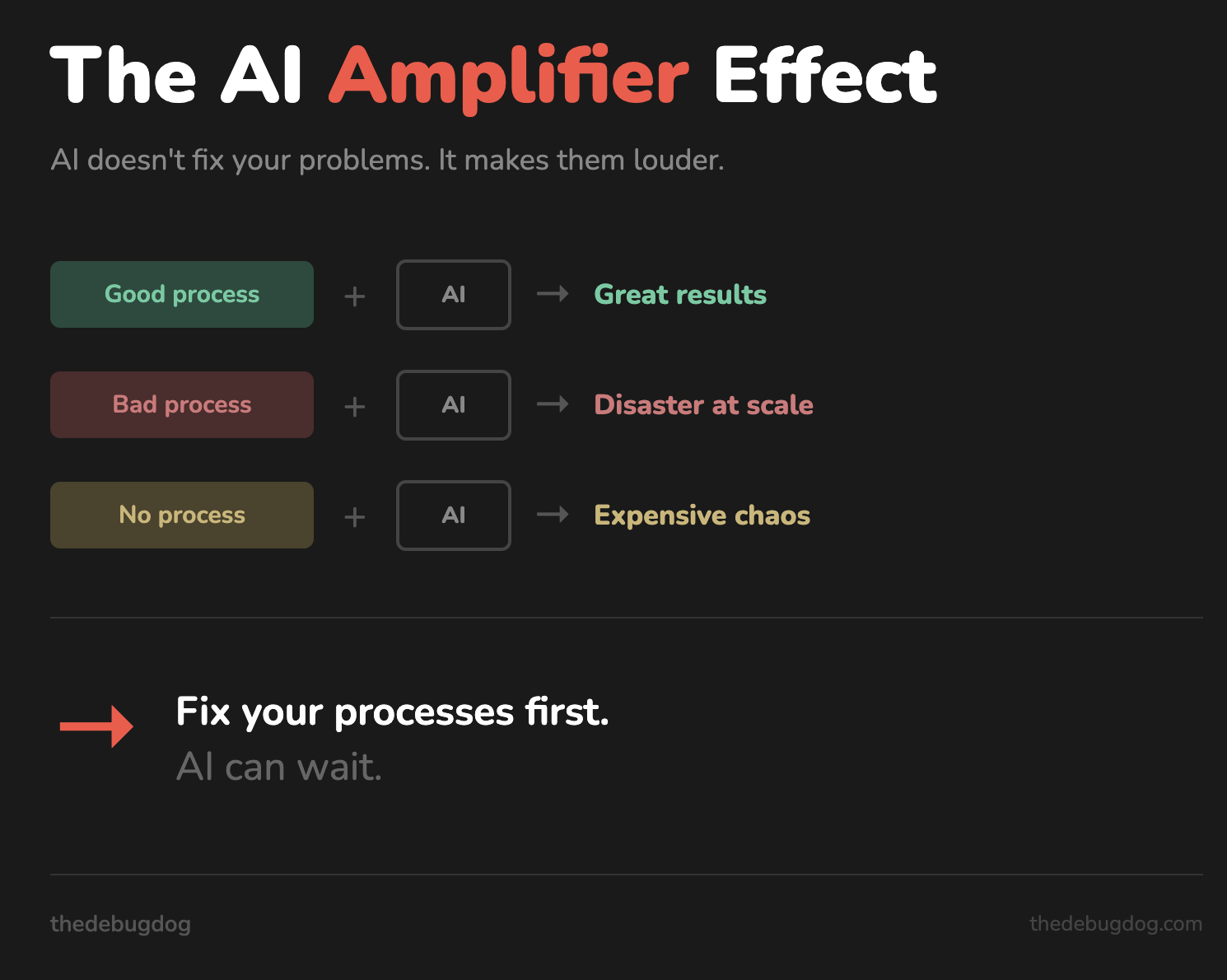 The AI Amplifier Effect

AI doesn't fix your problems. It makes them louder.

Good process + AI → Great results

Bad process + AI → Disaster at scale

No process + AI → Expensive chaos

→ Fix your processes first.
AI can wait.

thedebugdog

thedebugdog.com